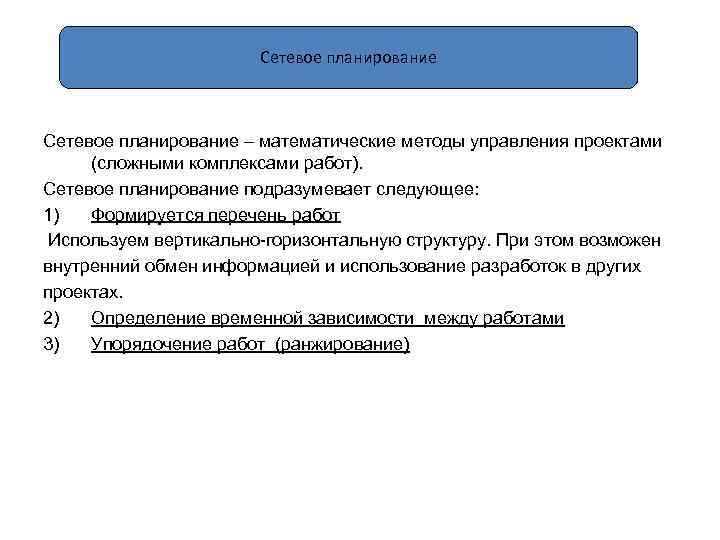 Сетевое планирование

Сетевое планирование – математические методы управления проектами (сложными комплексами работ).

Сетевое планирование подразумевает следующее:

1) Формируется перечень работ

Используем вертикально-горизонтальную структуру. При этом возможен внутренний обмен информацией и использование разработок в других проектах.

2) Определение временной зависимости между работами

3) Упорядочение работ (ранжирование)